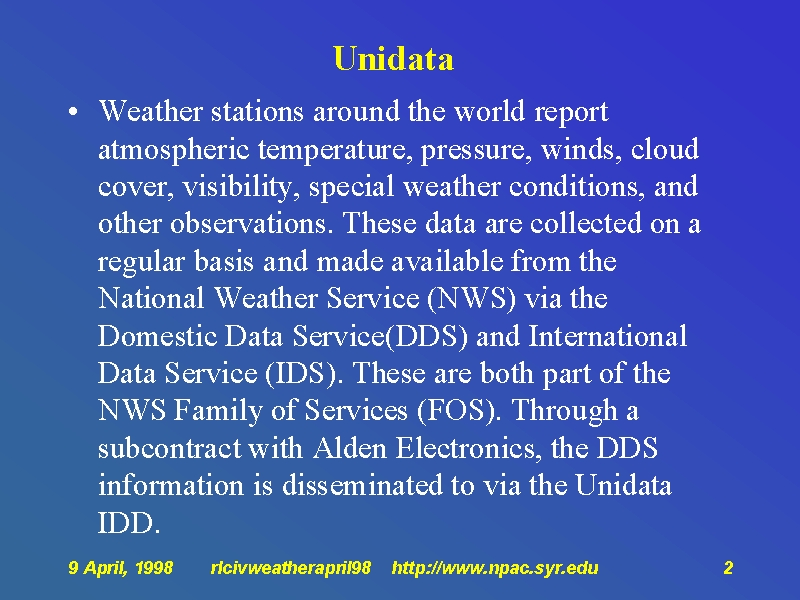 Unidata

• Weather stations around the world report atmospheric temperature, pressure, winds, cloud cover, visibility, special weather conditions, and other observations. These data are collected on a regular basis and made available from the National Weather Service (NWS) via the Domestic Data Service(DDS) and International Data Service (IDS). These are both part of the NWS Family of Services (FOS). Through a subcontract with Alden Electronics, the DDS information is disseminated to via the Unidata IDD.

9 April, 1998 rlcivweatherapril98 http://www.npac.syr.edu 2